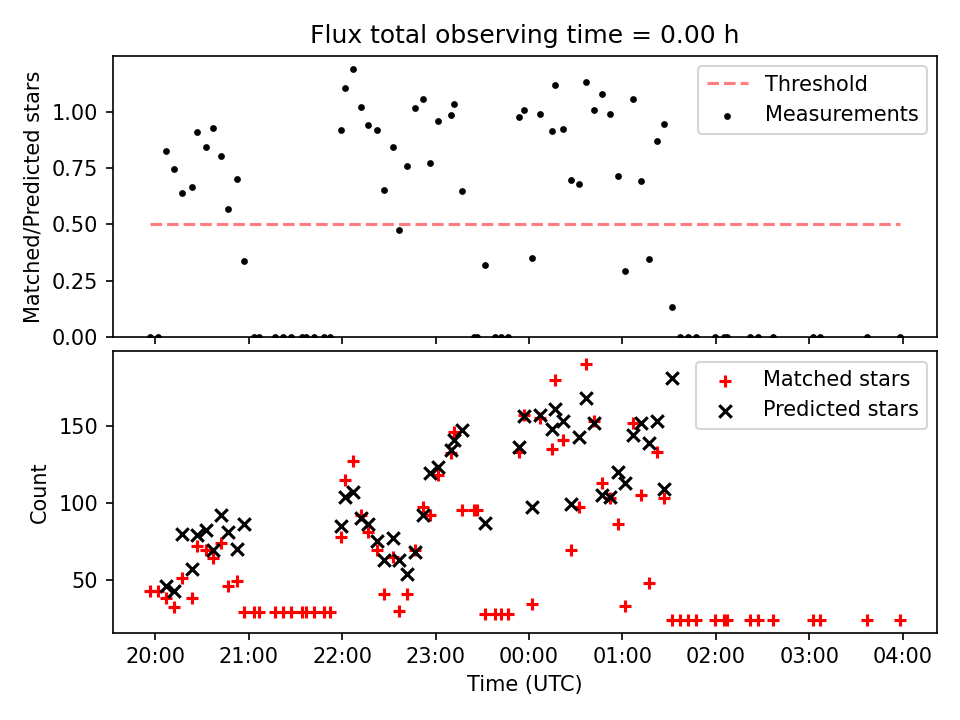 Flux total observing time = 0.00 h

Matched/Predicted stars

1.00
0.75
0.50
0.25
0.00

Threshold
Measurements

Count

150
100
50

Matched stars
Predicted stars

20:00
21:00
22:00
23:00
00:00
01:00
02:00
03:00
04:00

Time (UTC)